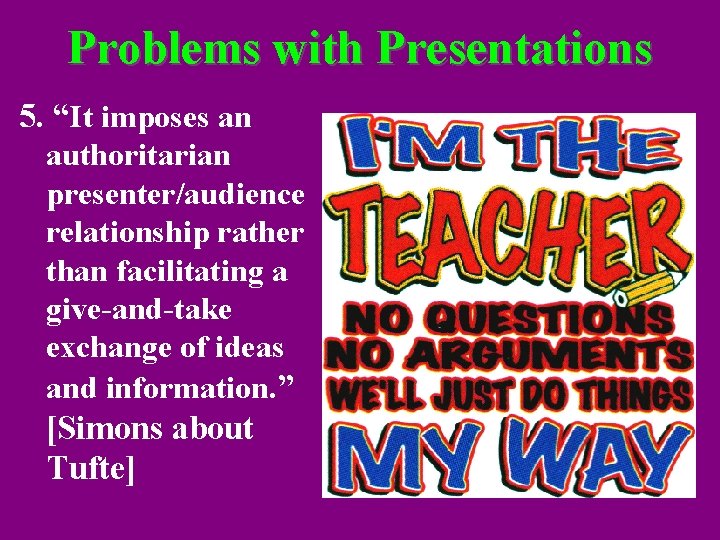 Problems with Presentations

5. “It imposes an authoritarian presenter/audience relationship rather than facilitating a give-and-take exchange of ideas and information.” [Simons about Tufte]

I'M THE
TEACHER
NO QUESTIONS
NO ARGUMENTS
WE'LL JUST DO THINGS
MY WAY